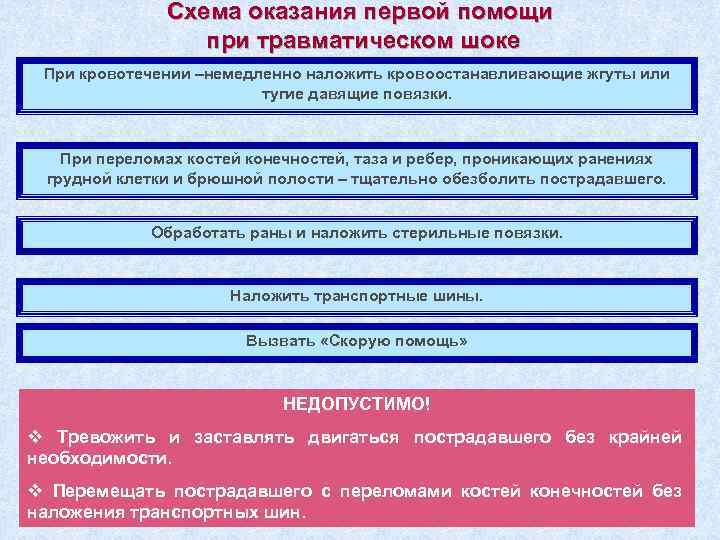 Схема оказания первой помощи при травматическом шоке

При кровотечении –немедленно наложить кровоостанавливающие жгуты или тугие давящие повязки.

При переломах костей конечностей, таза и ребер, проникающих ранениях грудной клетки и брюшной полости – тщательно обезболить пострадавшего.

Обработать раны и наложить стерильные повязки.

Наложить транспортные шины.

Вызвать «Скорую помощь»

НЕДОПУСТИМО!

❖ Тревожить и заставлять двигаться пострадавшего без крайней необходимости.

❖ Перемещать пострадавшего с переломами костей конечностей без наложения транспортных шин.